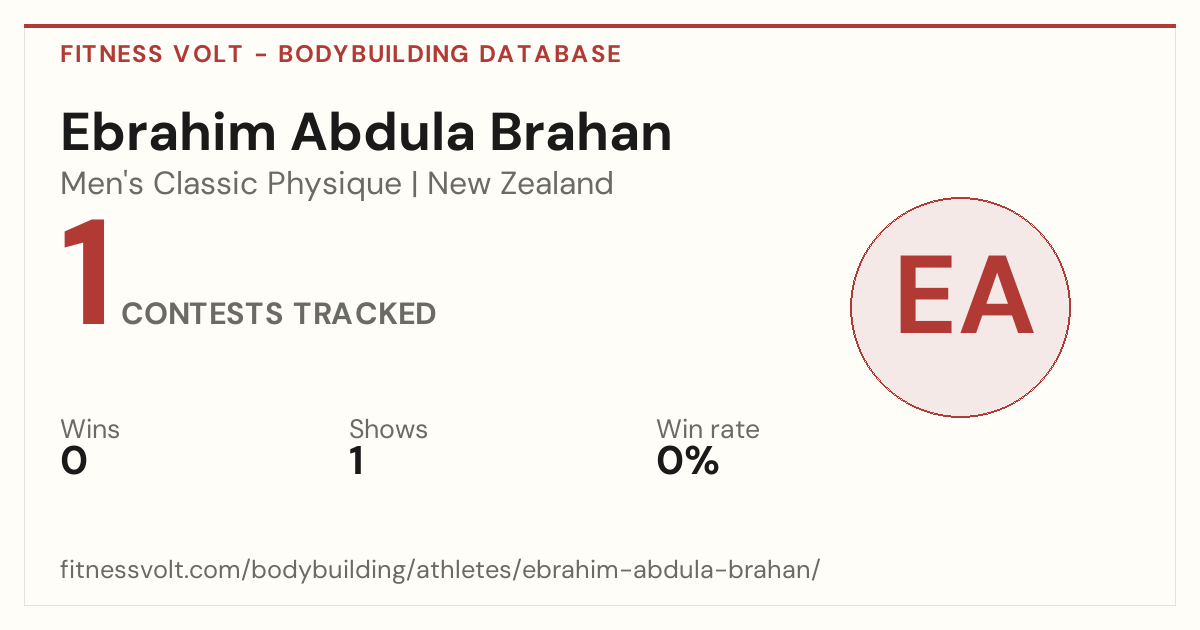 FITNESS VOLT - BODYBUILDING DATABASE

Ebrahim Abdula Brahan

Men's Classic Physique | New Zealand

1 CONTESTS TRACKED

EA

Wins
0

Shows
1

Win rate
0%

fitnessvolt.com/bodybuilding/athletes/ebrahim-abdula-brahan/